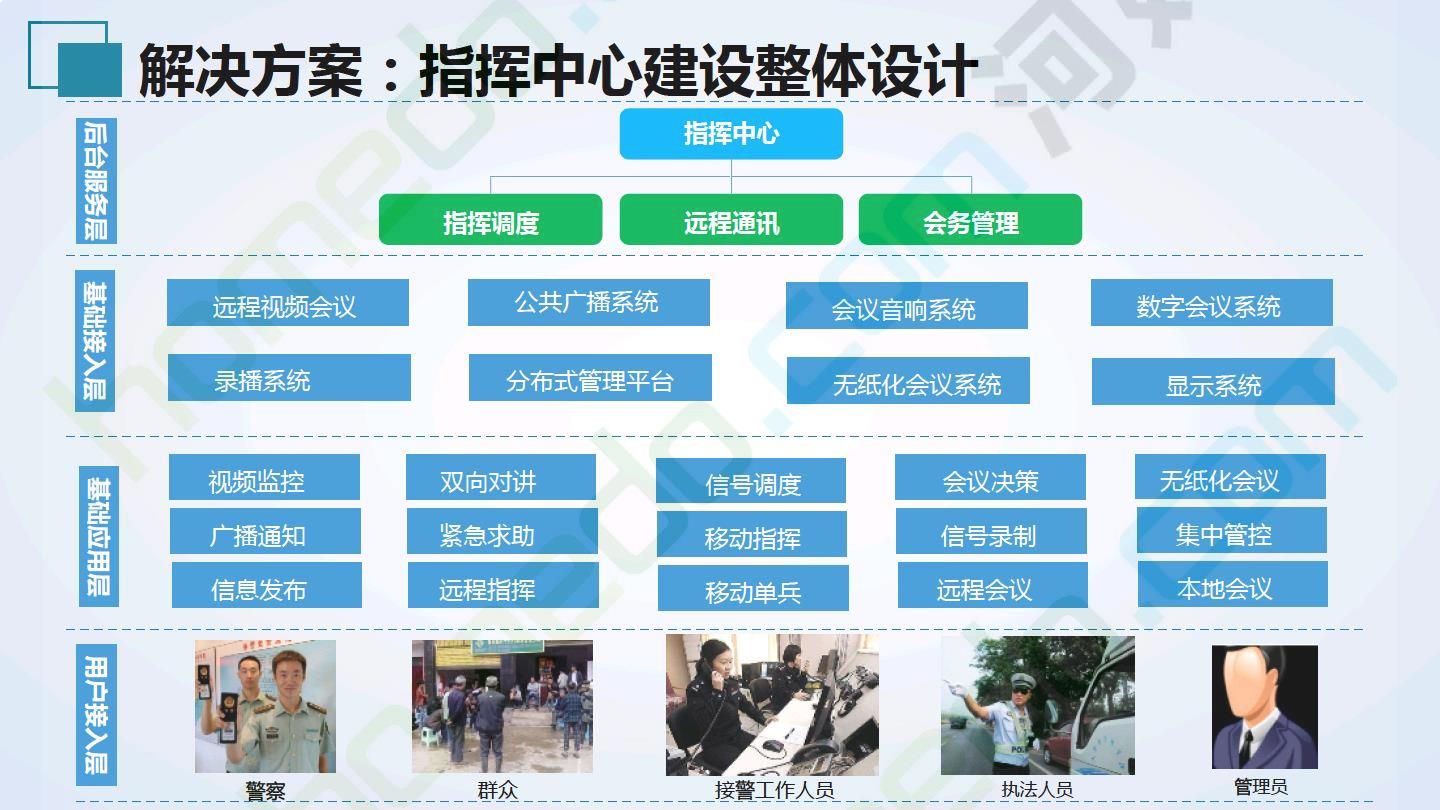 解决方案：指挥中心建设整体设计

后台服务层

指挥中心

指挥调度　远程通讯　会务管理

基础接入层

远程视频会议　公共广播系统　会议音响系统　数字会议系统

录播系统　分布式管理平台　无纸化会议系统　显示系统

基础应用层

视频监控　双向对讲　信号调度　会议决策　无纸化会议

广播通知　紧急求助　移动指挥　信号录制　集中管控

信息发布　远程指挥　移动单兵　远程会议　本地会议

用户接入层

警察　群众　接警工作人员　执法人员　管理员